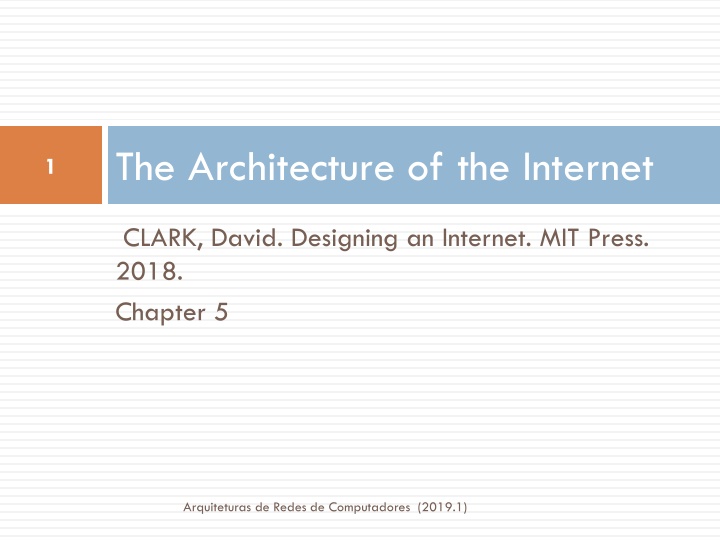 1

The Architecture of the Internet

CLARK, David. Designing an Internet. MIT Press. 2018.

Chapter 5

Arquiteturas de Redes de Computadores (2019.1)